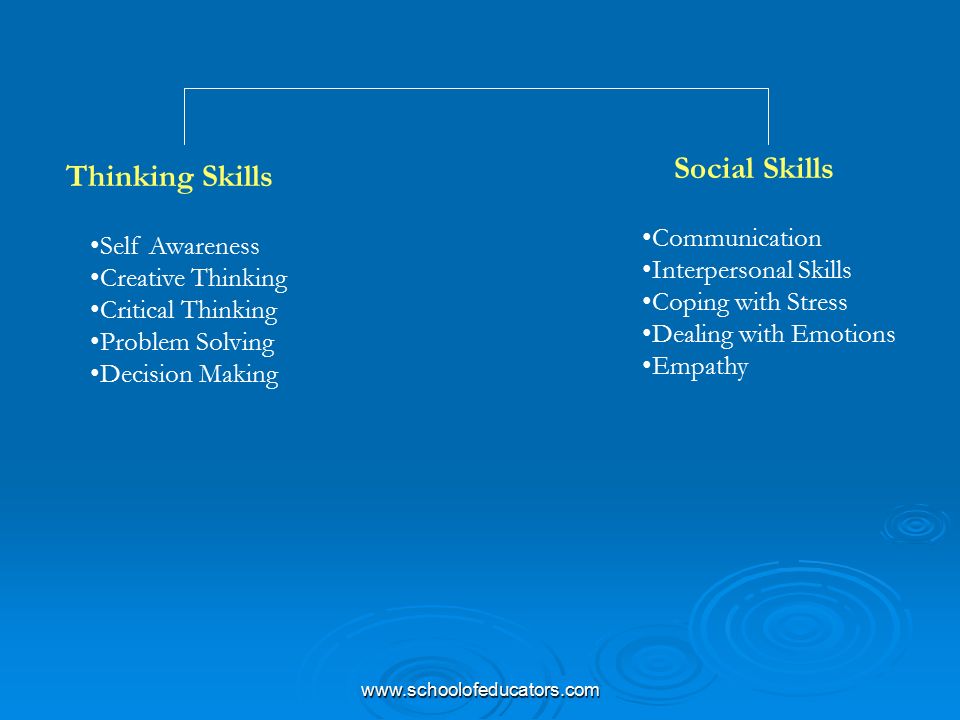 Thinking Skills

•Self Awareness
•Creative Thinking
•Critical Thinking
•Problem Solving
•Decision Making

Social Skills

•Communication
•Interpersonal Skills
•Coping with Stress
•Dealing with Emotions
•Empathy

www.schoolofeducators.com